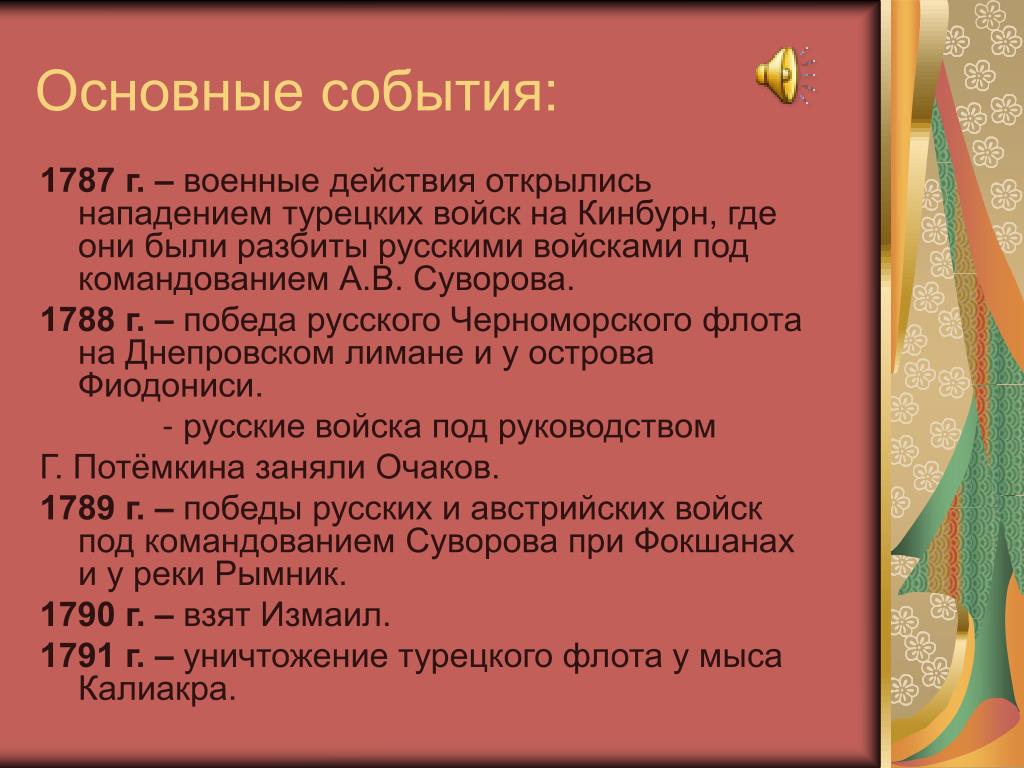 Основные события:

1787 г. – военные действия открылись нападением турецких войск на Кинбурн, где они были разбиты русскими войсками под командованием А.В. Суворова.

1788 г. – победа русского Черноморского флота на Днепровском лимане и у острова Фиодониси.

- русские войска под руководством Г. Потёмкина заняли Очаков.

1789 г. – победы русских и австрийских войск под командованием Суворова при Фокшанах и у реки Рымник.

1790 г. – взят Измаил.

1791 г. – уничтожение турецкого флота у мыса Калиакра.